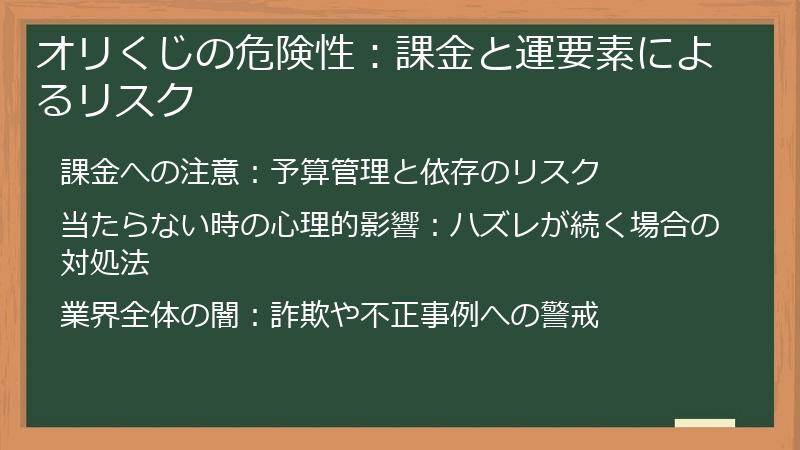 オリくじの危険性：課金と運要素によるリスク

課金への注意：予算管理と依存のリスク

当たらない時の心理的影響：ハズレが続く場合の対処法

業界全体の闇：詐欺や不正事例への警戒